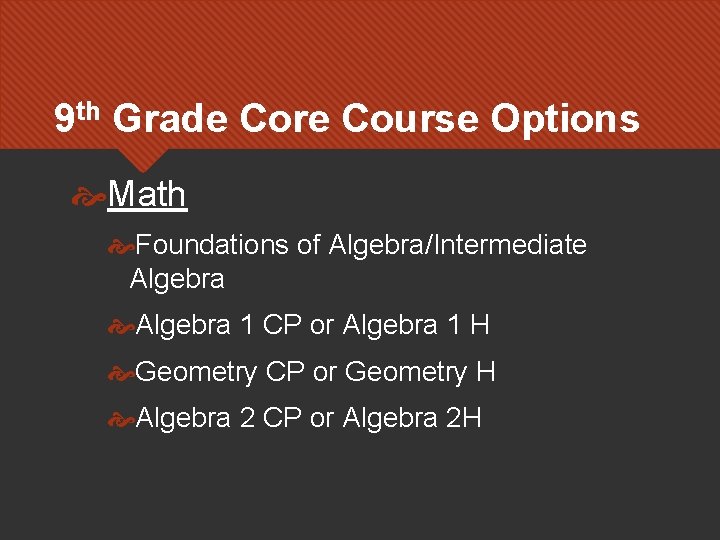 9th Grade Core Course Options

Math

Foundations of Algebra/Intermediate Algebra

Algebra 1 CP or Algebra 1 H

Geometry CP or Geometry H

Algebra 2 CP or Algebra 2H